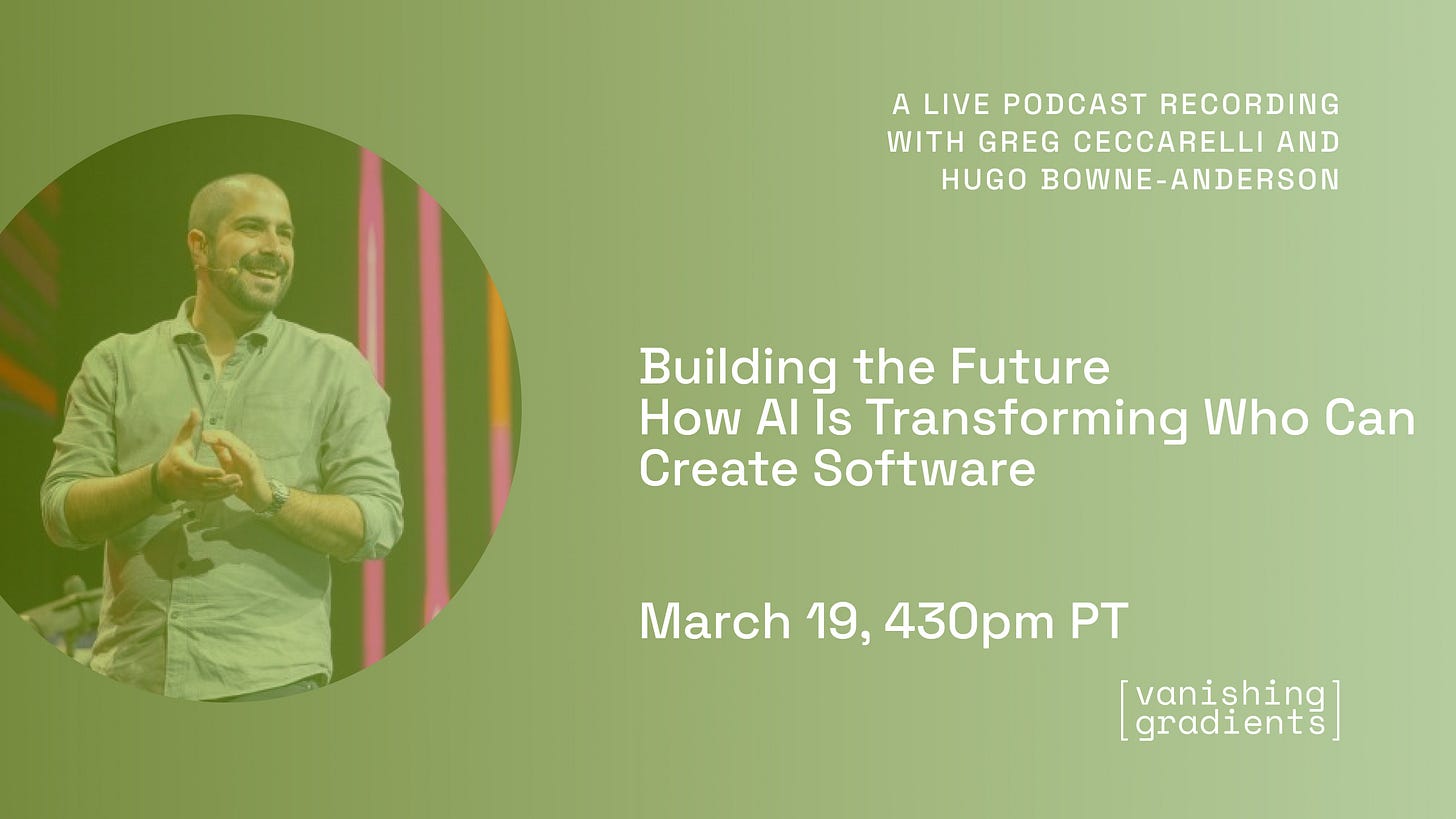 A LIVE PODCAST RECORDING WITH GREG CECCARELLI AND HUGO BOWNE-ANDERSON

Building the Future
How AI Is Transforming Who Can Create Software

March 19, 430pm PT

[vanishing gradients]